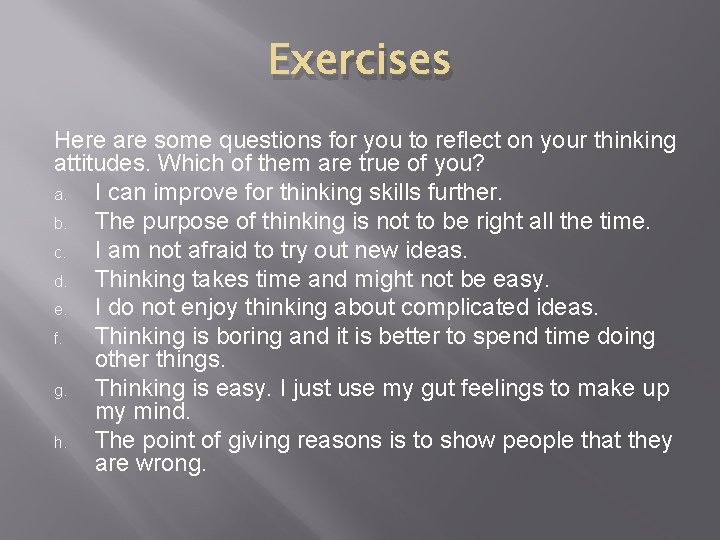 Exercises

Here are some questions for you to reflect on your thinking attitudes. Which of them are true of you?

a. I can improve for thinking skills further.
b. The purpose of thinking is not to be right all the time.
c. I am not afraid to try out new ideas.
d. Thinking takes time and might not be easy.
e. I do not enjoy thinking about complicated ideas.
f. Thinking is boring and it is better to spend time doing other things.
g. Thinking is easy. I just use my gut feelings to make up my mind.
h. The point of giving reasons is to show people that they are wrong.